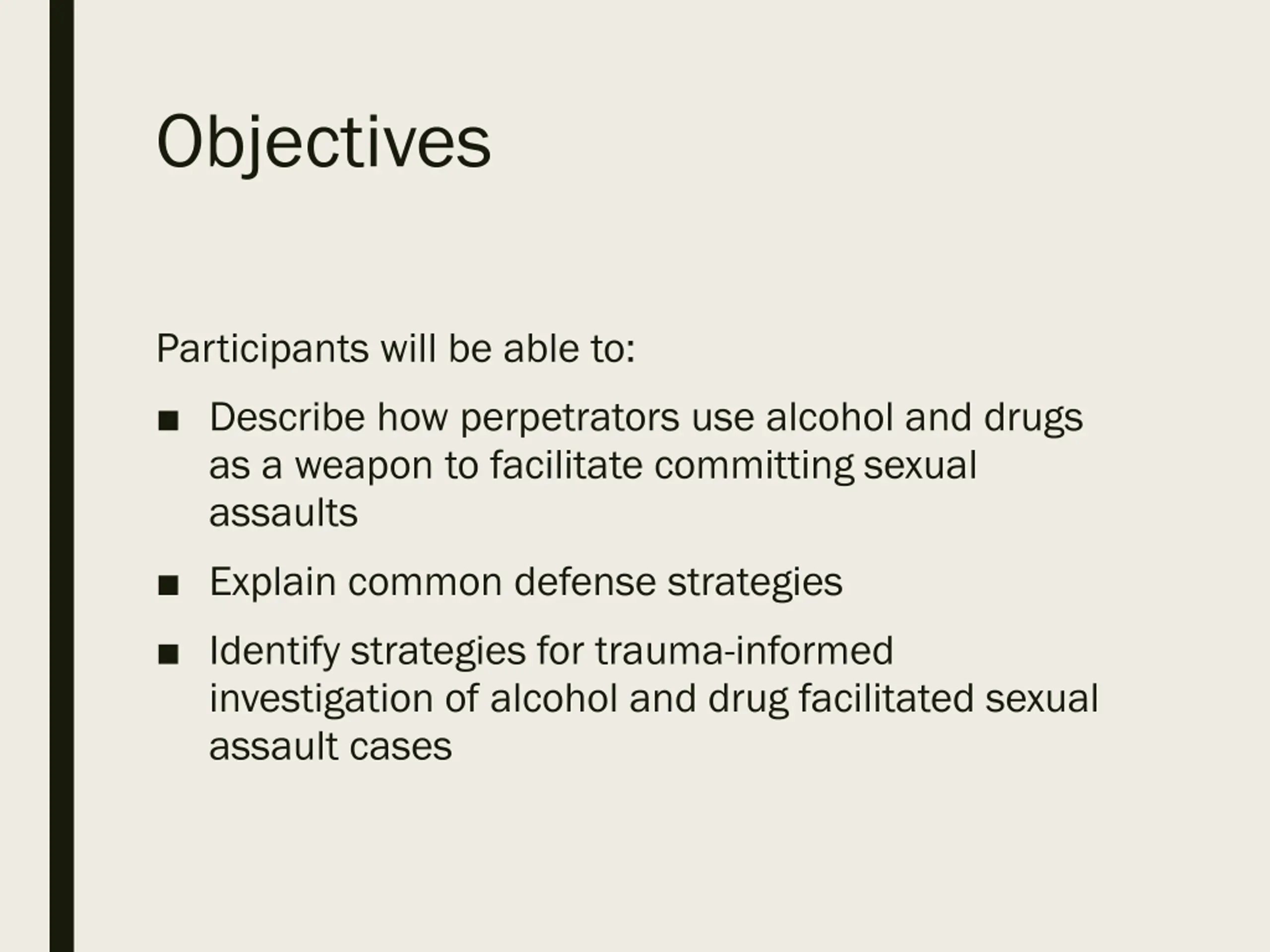 Objectives

Participants will be able to:

■ Describe how perpetrators use alcohol and drugs as a weapon to facilitate committing sexual assaults

■ Explain common defense strategies

■ Identify strategies for trauma-informed investigation of alcohol and drug facilitated sexual assault cases